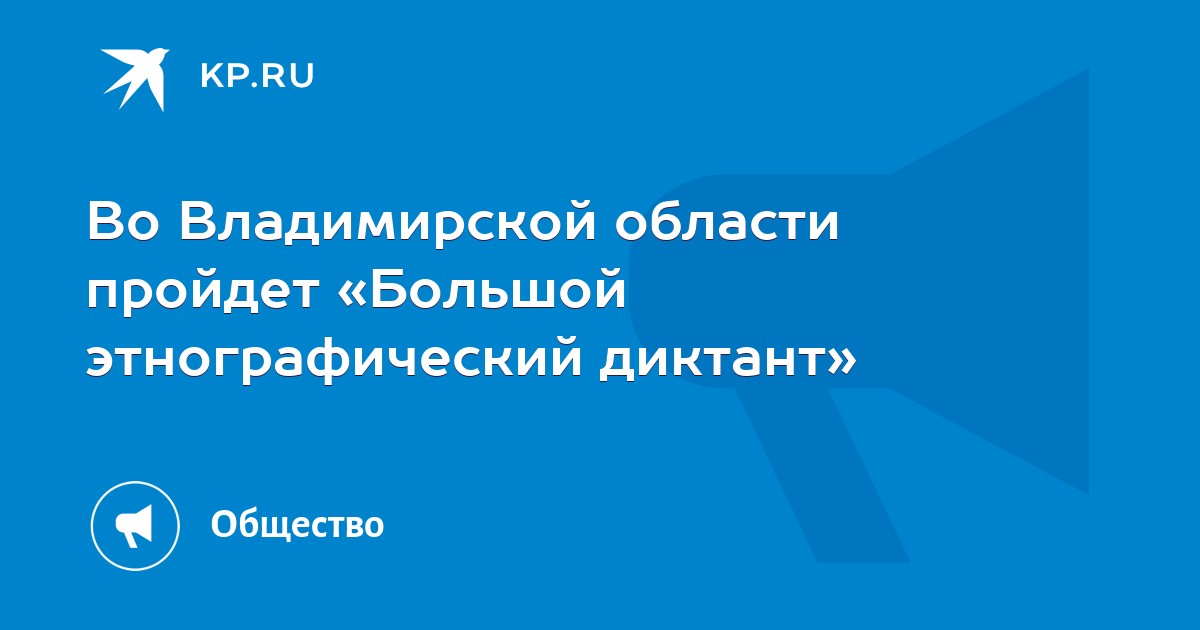 KP.RU

Во Владимирской области пройдет «Большой этнографический диктант»

Общество